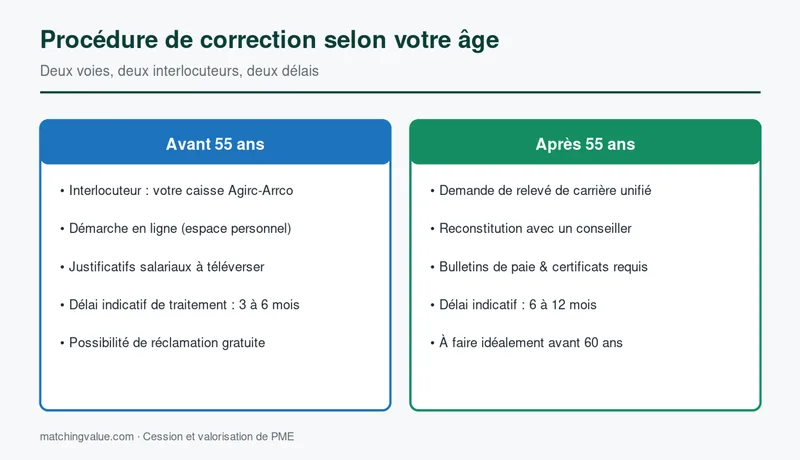 Procédure de correction selon votre âge

Deux voies, deux interlocuteurs, deux délais

Avant 55 ans

• Interlocuteur : votre caisse Agirc-Arrco

• Démarche en ligne (espace personnel)

• Justificatifs salariaux à téléverser

• Délai indicatif de traitement : 3 à 6 mois

• Possibilité de réclamation gratuite

Après 55 ans

• Demande de relevé de carrière unifié

• Reconstitution avec un conseiller

• Bulletins de paie & certificats requis

• Délai indicatif : 6 à 12 mois

• À faire idéalement avant 60 ans

matchingvalue.com · Cession et valorisation de PME